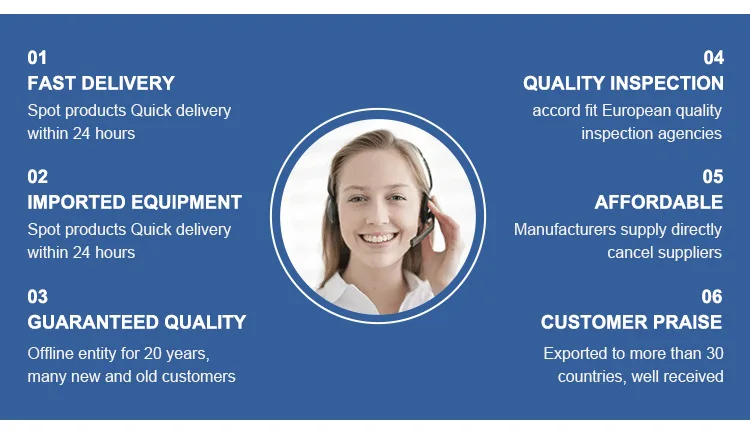 01
FAST DELIVERY
Spot products Quick delivery within 24 hours

02
IMPORTED EQUIPMENT
Spot products Quick delivery within 24 hours

03
GUARANTEED QUALITY
Offline entity for 20 years, many new and old customers

04
QUALITY INSPECTION
accord fit European quality inspection agencies

05
AFFORDABLE
Manufacturers supply directly cancel suppliers

06
CUSTOMER PRAISE
Exported to more than 30 countries, well received